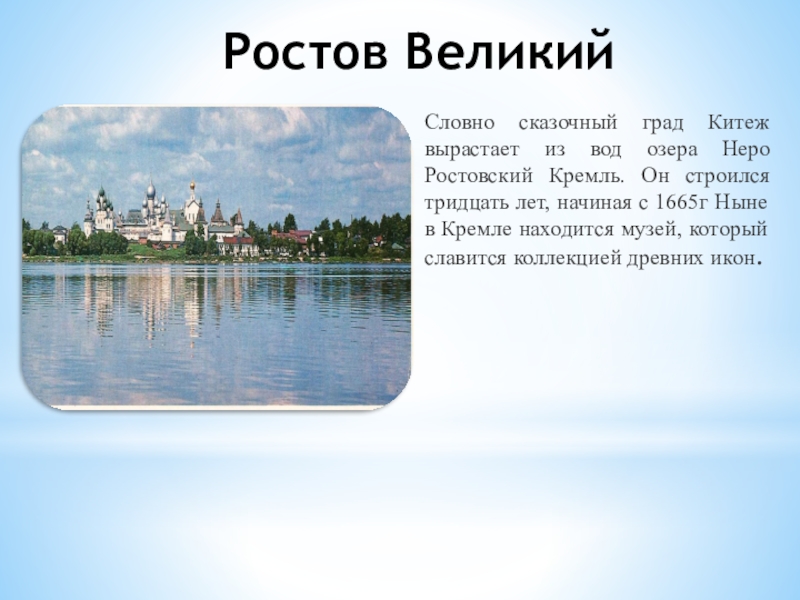 Ростов Великий

Словно сказочный град Китеж вырастает из вод озера Неро Ростовский Кремль. Он строился тридцать лет, начиная с 1665г Ныне в Кремле находится музей, который славится коллекцией древних икон.